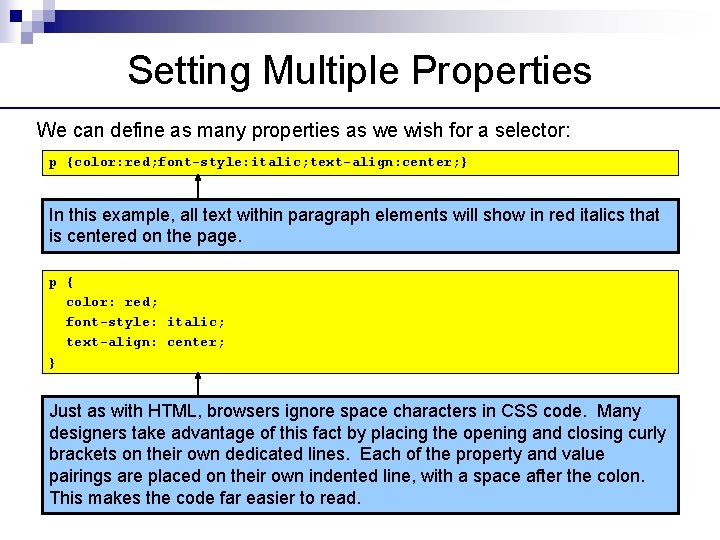 Setting Multiple Properties

We can define as many properties as we wish for a selector:

p {color:red;font-style:italic;text-align:center;}

In this example, all text within paragraph elements will show in red italics that is centered on the page.

p {
color: red;
font-style: italic;
text-align: center;
}

Just as with HTML, browsers ignore space characters in CSS code. Many designers take advantage of this fact by placing the opening and closing curly brackets on their own dedicated lines. Each of the property and value pairings are placed on their own indented line, with a space after the colon. This makes the code far easier to read.